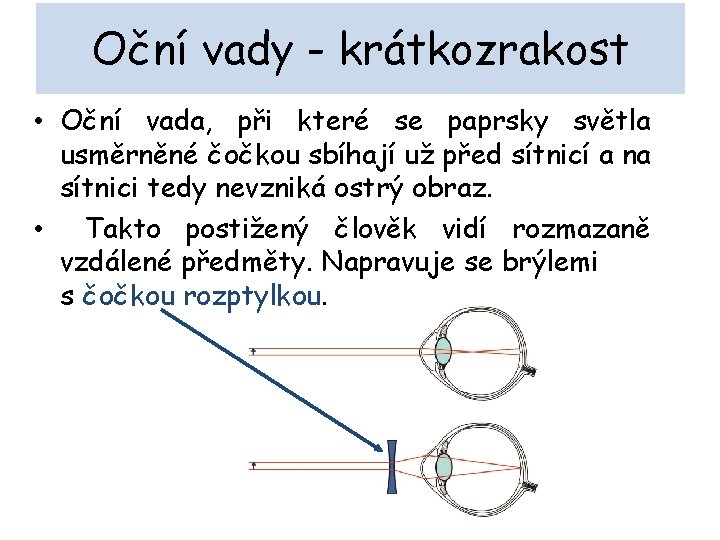 Oční vady - krátkozrakost

• Oční vada, při které se paprsky světla usměrněné čočkou sbíhají už před sítnicí a na sítnici tedy nevzniká ostrý obraz.

• Takto postižený člověk vidí rozmazaně vzdálené předměty. Napravuje se brýlemi s čočkou rozptylkou.